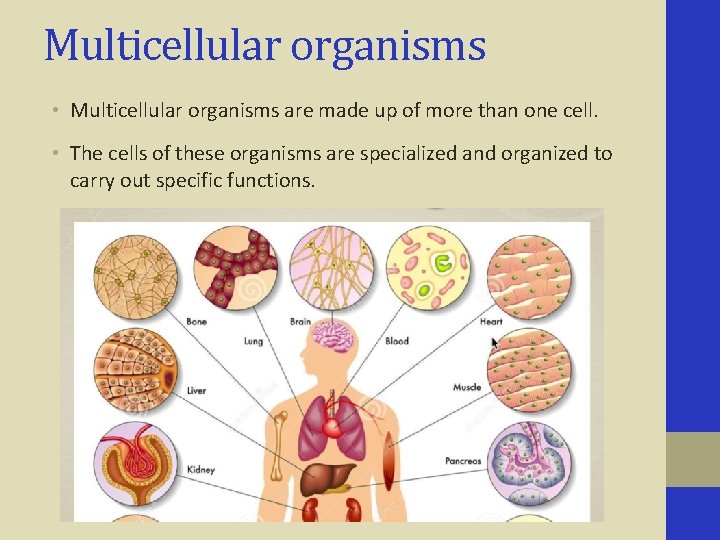 Multicellular organisms

• Multicellular organisms are made up of more than one cell.

• The cells of these organisms are specialized and organized to carry out specific functions.

Bone
Lung
Brain
Blood
Heart
Liver
Muscle
Kidney
Pancreas